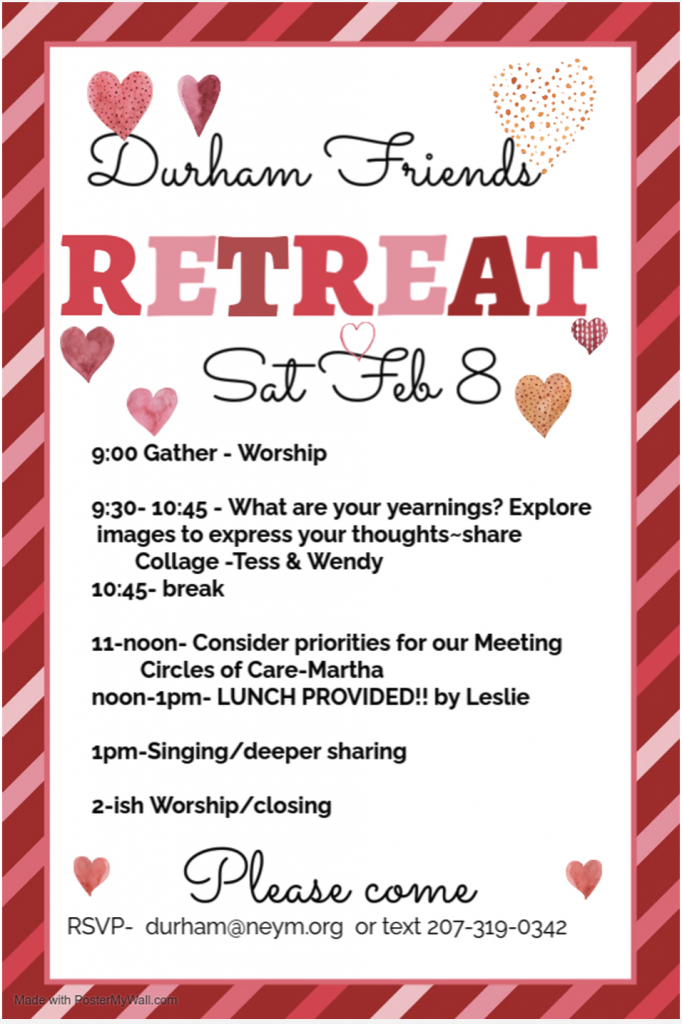 Durham Friends

RETREAT

Sat Feb 8

9:00 Gather - Worship

9:30- 10:45 - What are your yearnings? Explore images to express your thoughts~share
Collage -Tess & Wendy
10:45- break

11-noon- Consider priorities for our Meeting
Circles of Care-Martha
noon-1pm- LUNCH PROVIDED!! by Leslie

1pm-Singing/deeper sharing

2-ish Worship/closing

Please come

RSVP- durham@neym.org or text 207-319-0342

Made with PosterMyWall.com